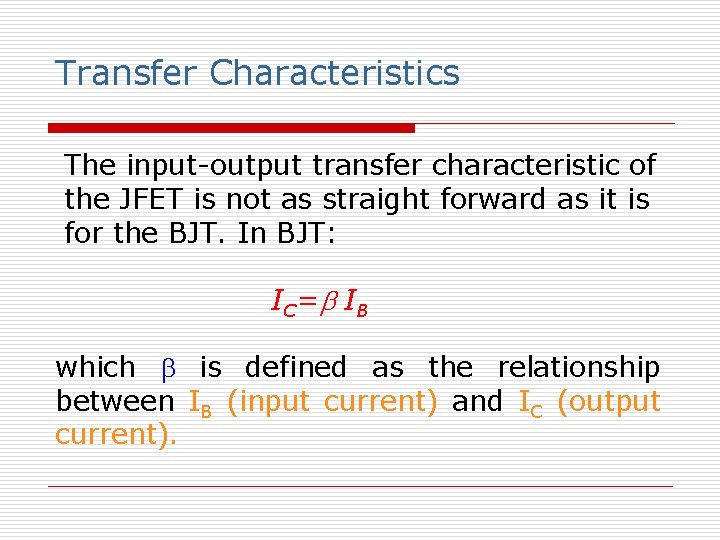 Transfer Characteristics

The input-output transfer characteristic of the JFET is not as straight forward as it is for the BJT. In BJT:

$I_C = \beta I_B$

which $\beta$ is defined as the relationship between $I_B$ (input current) and $I_C$ (output current).